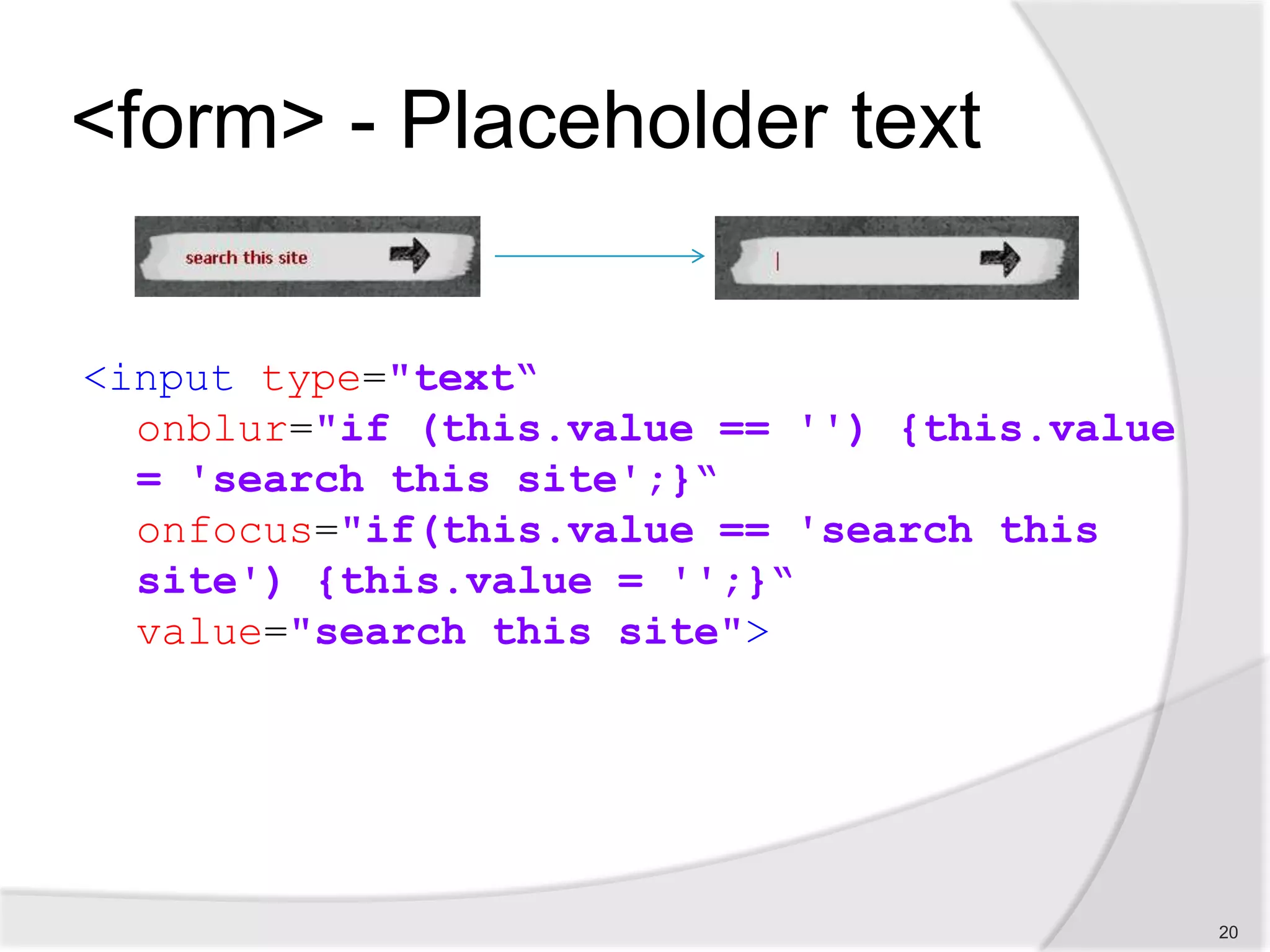 <form> - Placeholder text

search this site

<input type="text“
onblur="if (this.value == '') {this.value = 'search this site';}“
onfocus="if(this.value == 'search this site') {this.value = '';}“
value="search this site">

20